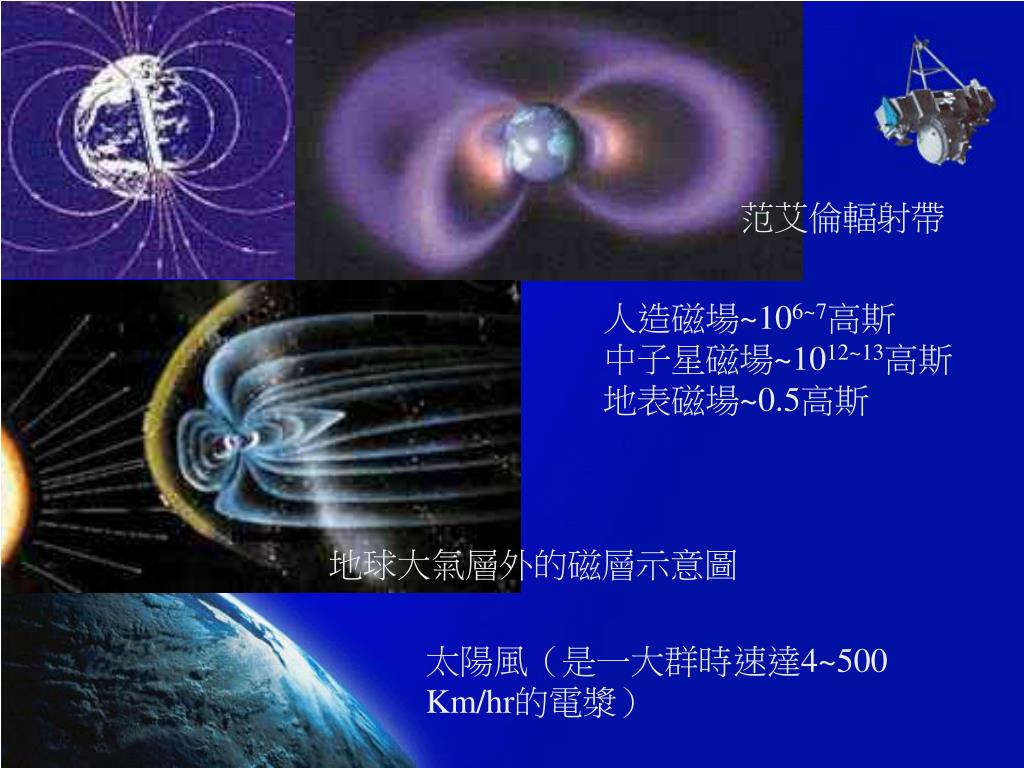 范艾倫輻射帶

人造磁場~$10^{6\sim7}$高斯
中子星磁場~$10^{12\sim13}$高斯
地表磁場~0.5高斯

地球大氣層外的磁層示意圖

太陽風（是一大群時速達4~500 Km/hr的電漿）